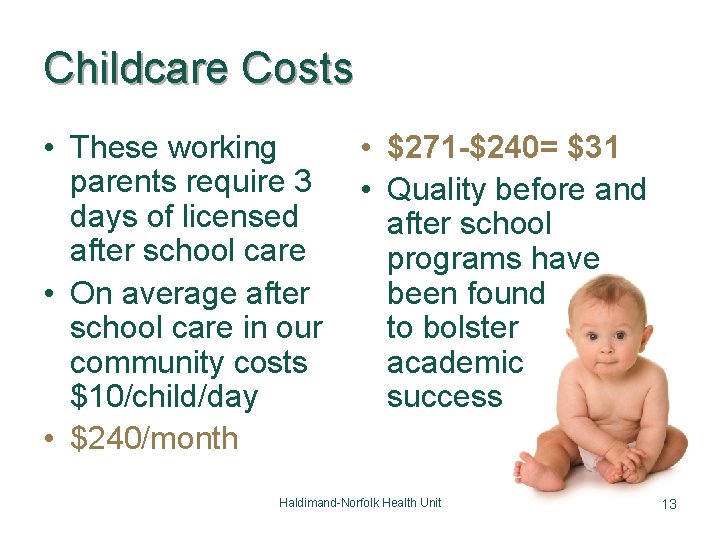 Childcare Costs

• These working parents require 3 days of licensed after school care
• On average after school care in our community costs \$10/child/day
• \$240/month

• \$271-\$240= \$31
• Quality before and after school programs have been found to bolster academic success

Haldimand-Norfolk Health Unit

13